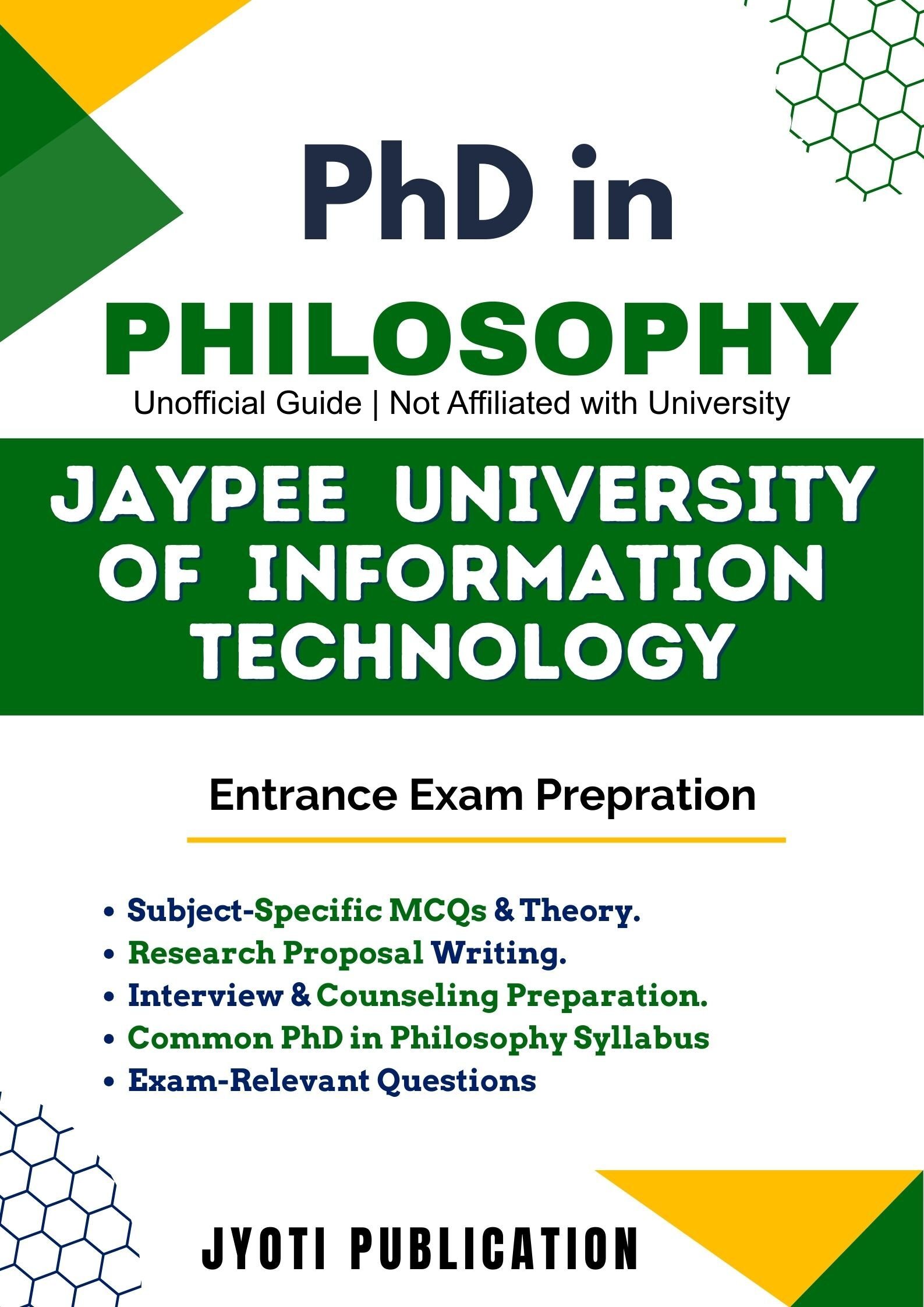 PhD in

PHILOSOPHY

Unofficial Guide | Not Affiliated with University

JAYPEE UNIVERSITY OF INFORMATION TECHNOLOGY

Entrance Exam Prepration

• Subject-Specific MCQs & Theory.
• Research Proposal Writing.
• Interview & Counseling Preparation.
• Common PhD in Philosophy Syllabus
• Exam-Relevant Questions

JYOTI PUBLICATION